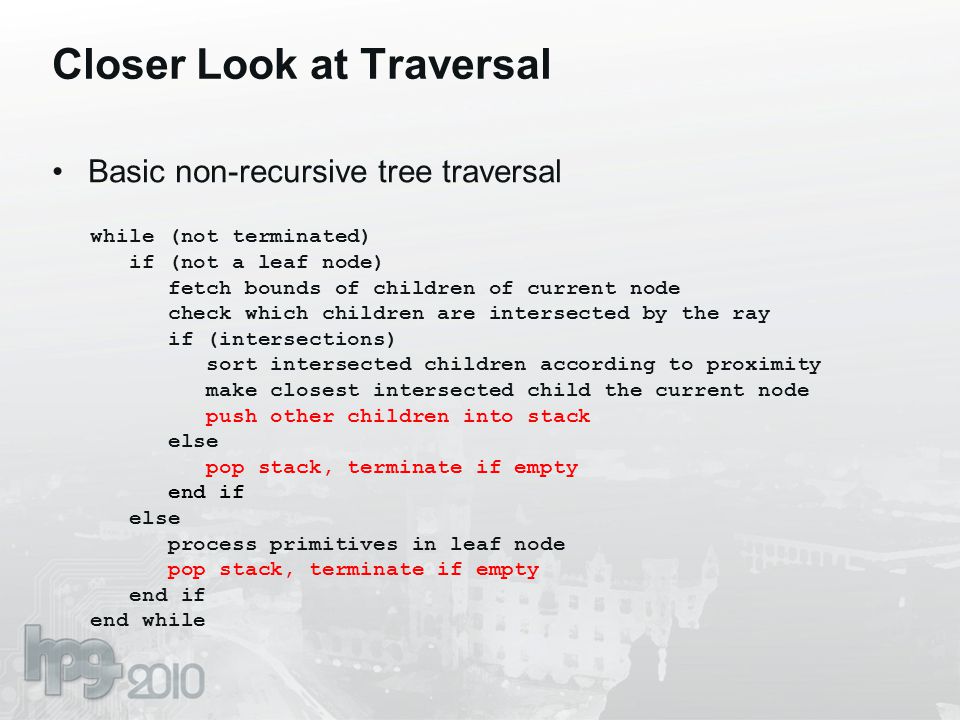 Closer Look at Traversal

• Basic non-recursive tree traversal

while (not terminated)
  if (not a leaf node)
    fetch bounds of children of current node
    check which children are intersected by the ray
    if (intersections)
      sort intersected children according to proximity
      make closest intersected child the current node
      push other children into stack
    else
      pop stack, terminate if empty
    end if
  else
    process primitives in leaf node
    pop stack, terminate if empty
  end if
end while

hpg 2010